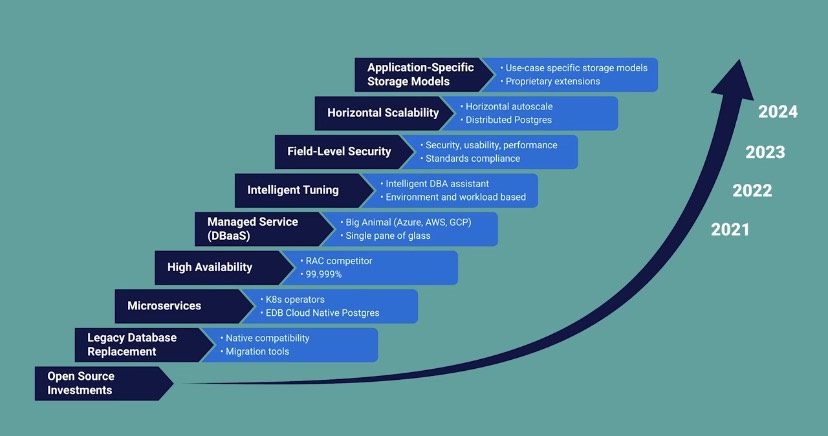 Application-Specific Storage Models
• Use-case specific storage models
• Proprietary extensions

Horizontal Scalability
• Horizontal autoscale
• Distributed Postgres

Field-Level Security
• Security, usability, performance
• Standards compliance

Intelligent Tuning
• Intelligent DBA assistant
• Environment and workload based

Managed Service (DBaaS)
• Big Animal (Azure, AWS, GCP)
• Single pane of glass

High Availability
• RAC competitor
• 99.999%

Microservices
• K8s operators
• EDB Cloud Native Postgres

Legacy Database Replacement
• Native compatibility
• Migration tools

Open Source Investments

2024

2023

2022

2021